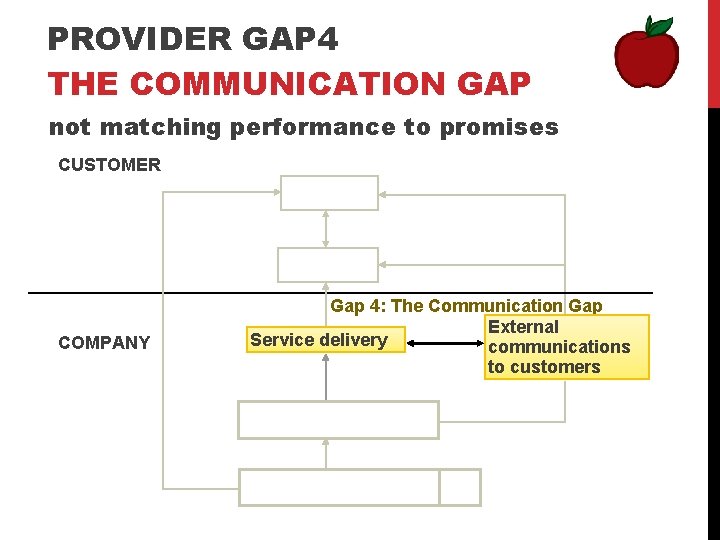 PROVIDER GAP4
THE COMMUNICATION GAP
not matching performance to promises

CUSTOMER

Gap 4: The Communication Gap

COMPANY

Service delivery

External communications to customers